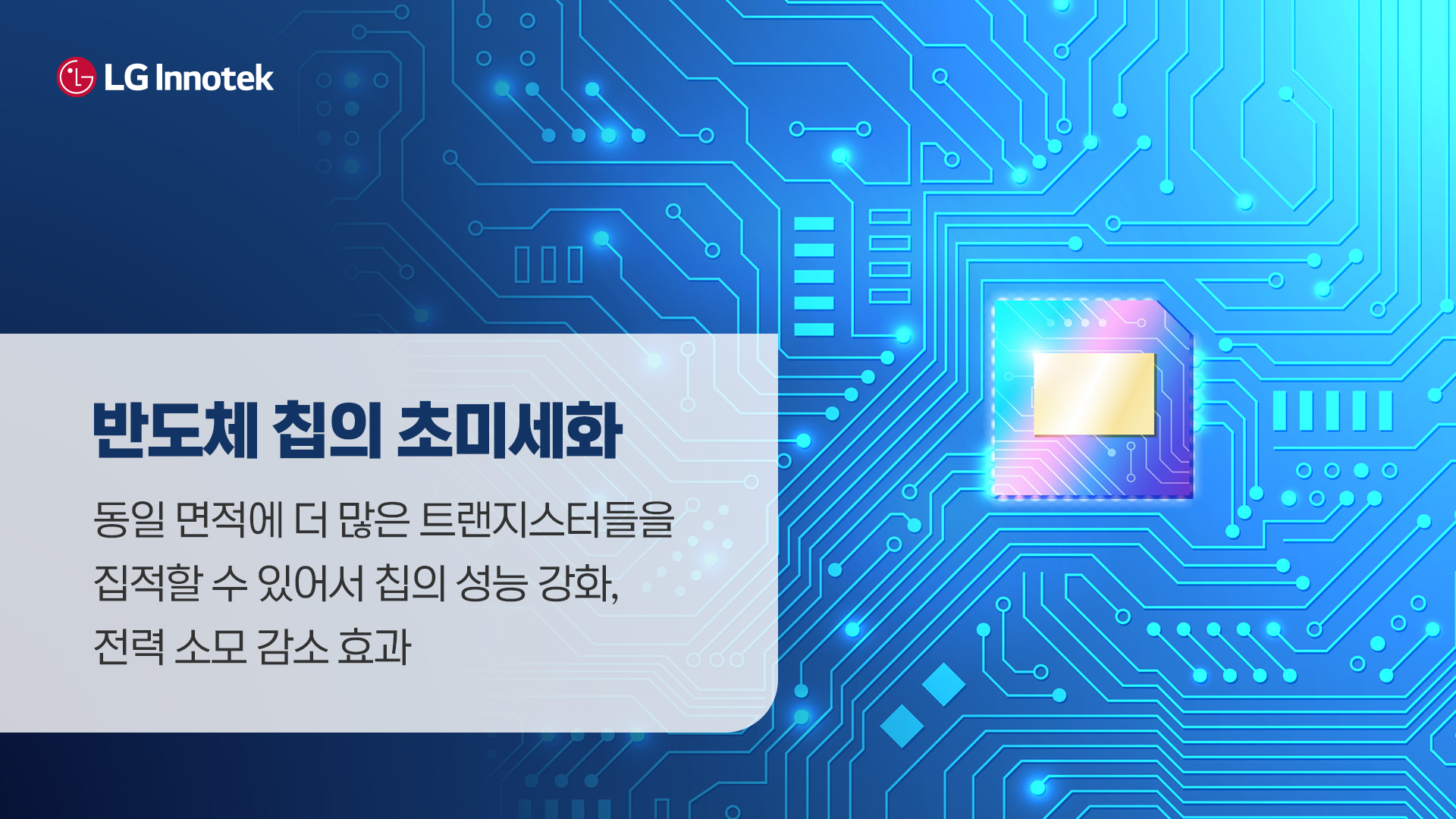 LG Innotek

반도체 칩의 초미세화

동일 면적에 더 많은 트랜지스터들을 집적할 수 있어서 칩의 성능 강화, 전력 소모 감소 효과